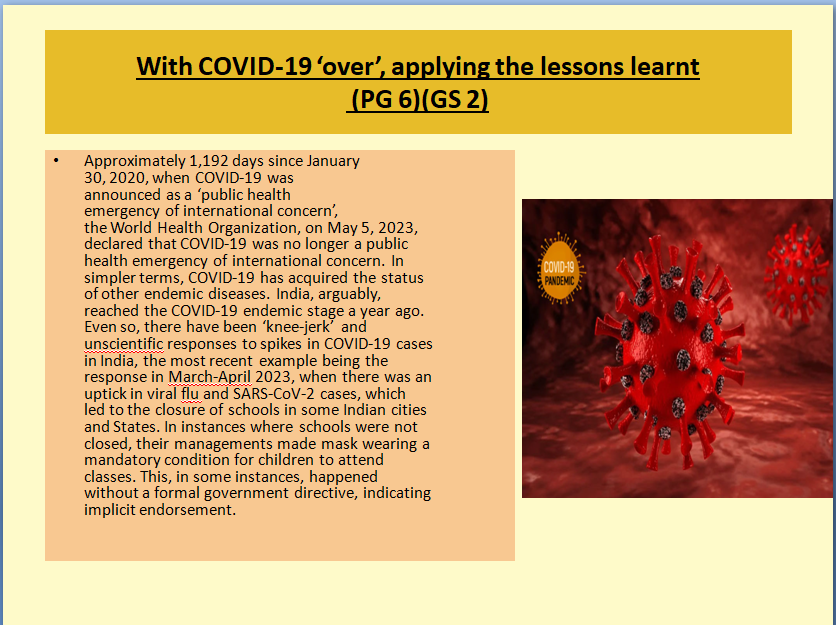 With COVID-19 ‘over’, applying the lessons learnt
(PG 6)(GS 2)

• Approximately 1,192 days since January 30, 2020, when COVID-19 was announced as a ‘public health emergency of international concern’, the World Health Organization, on May 5, 2023, declared that COVID-19 was no longer a public health emergency of international concern. In simpler terms, COVID-19 has acquired the status of other endemic diseases. India, arguably, reached the COVID-19 endemic stage a year ago. Even so, there have been ‘knee-jerk’ and unscientific responses to spikes in COVID-19 cases in India, the most recent example being the response in March-April 2023, when there was an uptick in viral flu and SARS-CoV-2 cases, which led to the closure of schools in some Indian cities and States. In instances where schools were not closed, their managements made mask wearing a mandatory condition for children to attend classes. This, in some instances, happened without a formal government directive, indicating implicit endorsement.

COVID-19 PANDEMIC